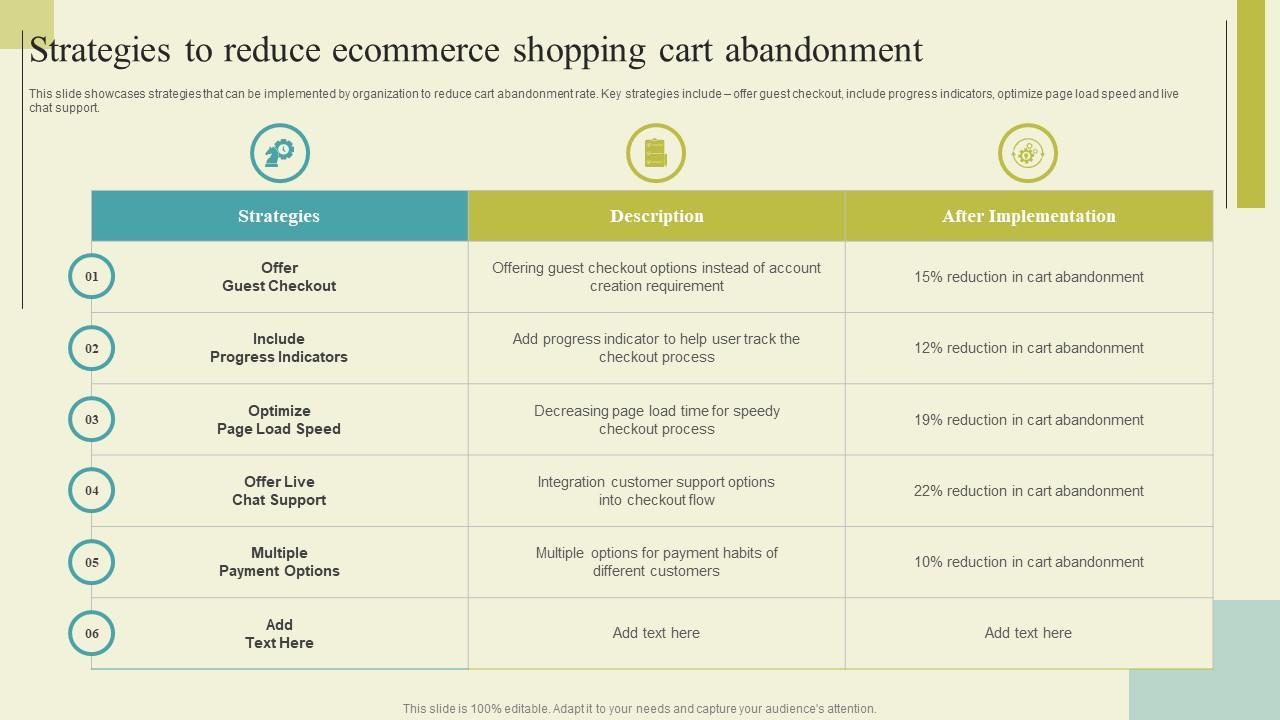 Strategies to reduce ecommerce shopping cart abandonment

This slide showcases strategies that can be implemented by organization to reduce cart abandonment rate. Key strategies include – offer guest checkout, include progress indicators, optimize page load speed and live chat support.

| | Strategies | Description | After Implementation |
|---|---|---|---|
| 01 | Offer Guest Checkout | Offering guest checkout options instead of account creation requirement | 15% reduction in cart abandonment |
| 02 | Include Progress Indicators | Add progress indicator to help user track the checkout process | 12% reduction in cart abandonment |
| 03 | Optimize Page Load Speed | Decreasing page load time for speedy checkout process | 19% reduction in cart abandonment |
| 04 | Offer Live Chat Support | Integration customer support options into checkout flow | 22% reduction in cart abandonment |
| 05 | Multiple Payment Options | Multiple options for payment habits of different customers | 10% reduction in cart abandonment |
| 06 | Add Text Here | Add text here | Add text here |

This slide is 100% editable. Adapt it to your needs and capture your audience's attention.